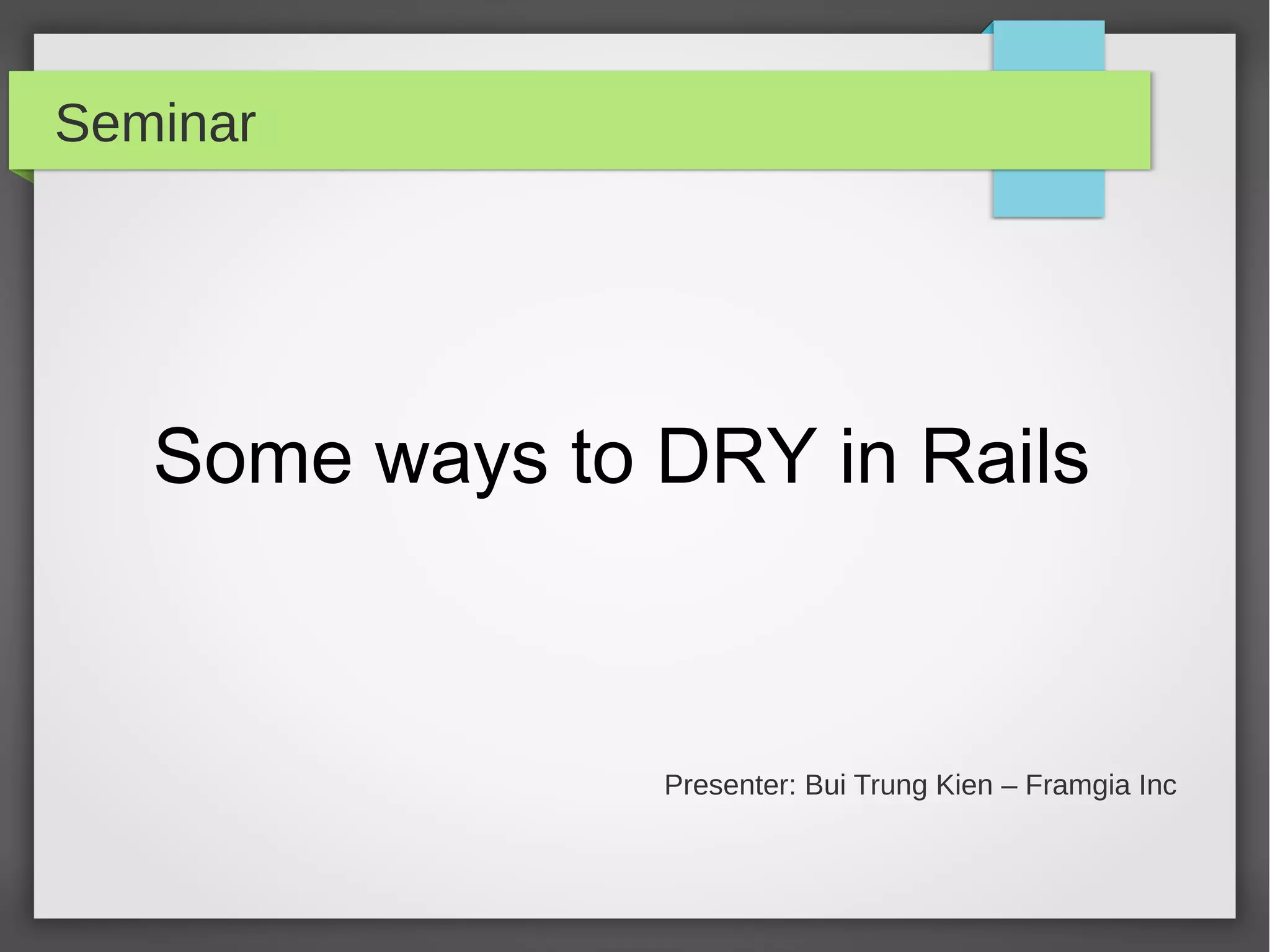 Seminar

Some ways to DRY in Rails

Presenter: Bui Trung Kien – Framgia Inc